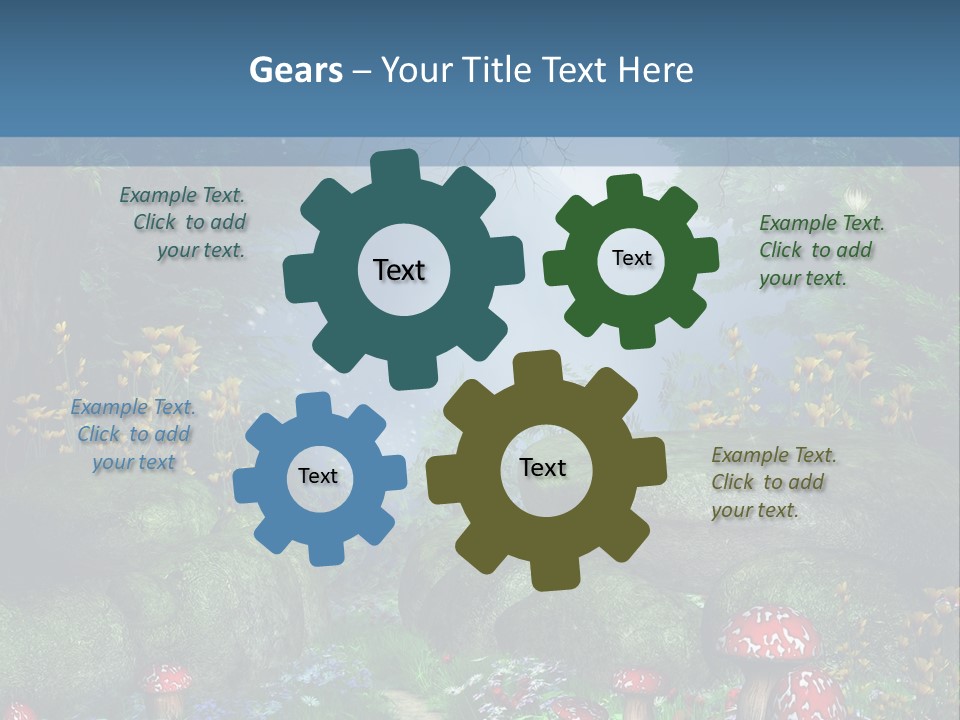 Gears – Your Title Text Here

Example Text. Click to add your text.

Text

Text

Example Text. Click to add your text.

Example Text. Click to add your text

Text

Text

Example Text. Click to add your text.